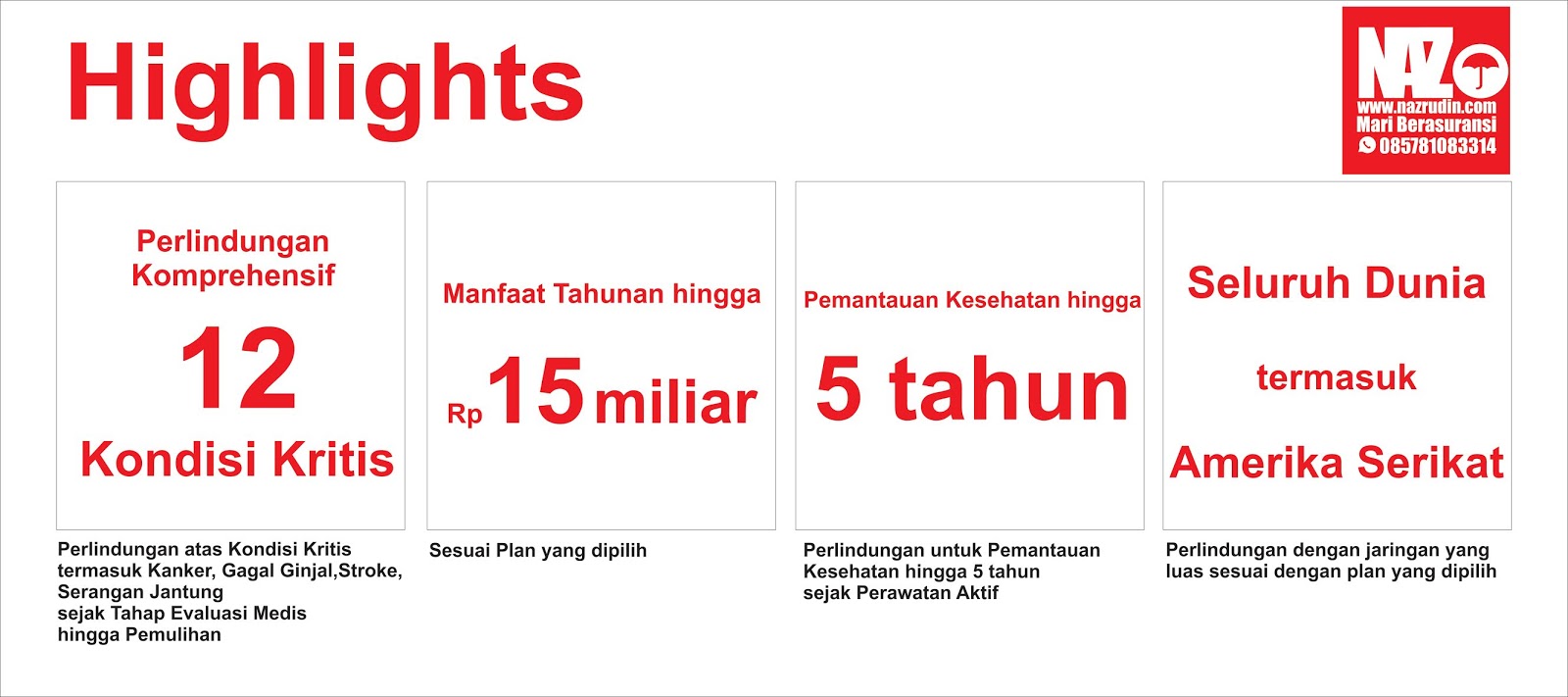 Highlights

NAZ
www.nazrudin.com
Mari Berasuransi
085781083314

Perlindungan Komprehensif
12
Kondisi Kritis

Perlindungan atas Kondisi Kritis termasuk Kanker, Gagal Ginjal,Stroke, Serangan Jantung
sejak Tahap Evaluasi Medis
hingga Pemulihan

Manfaat Tahunan hingga
Rp 15 miliar

Sesuai Plan yang dipilih

Pemantauan Kesehatan hingga
5 tahun

Perlindungan untuk Pemantauan Kesehatan hingga 5 tahun
sejak Perawatan Aktif

Seluruh Dunia
termasuk
Amerika Serikat

Perlindungan dengan jaringan yang luas sesuai dengan plan yang dipilih